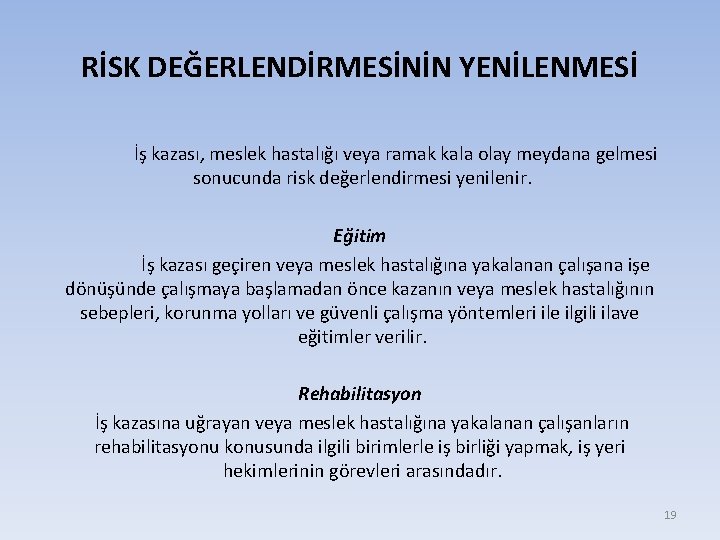 RİSK DEĞERLENDİRMESİNİN YENİLENMESİ

İş kazası, meslek hastalığı veya ramak kala olay meydana gelmesi sonucunda risk değerlendirmesi yenilenir.

Eğitim

İş kazası geçiren veya meslek hastalığına yakalanan çalışana işe dönüşünde çalışmaya başlamadan önce kazanın veya meslek hastalığının sebepleri, korunma yolları ve güvenli çalışma yöntemleri ile ilgili ilave eğitimler verilir.

Rehabilitasyon

İş kazasına uğrayan veya meslek hastalığına yakalanan çalışanların rehabilitasyonu konusunda ilgili birimlerle iş birliği yapmak, iş yeri hekimlerinin görevleri arasındadır.

19